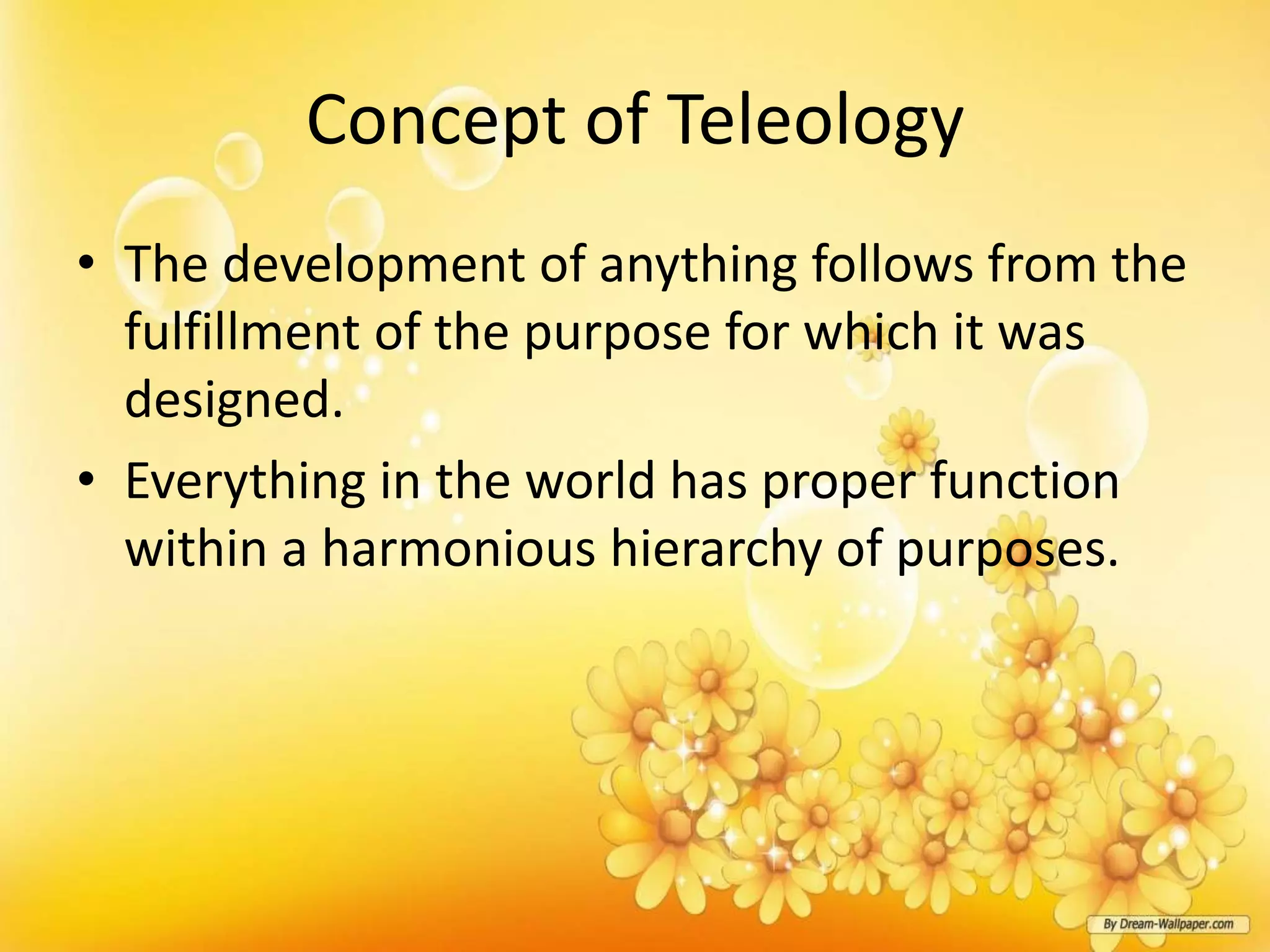 Concept of Teleology

• The development of anything follows from the fulfillment of the purpose for which it was designed.
• Everything in the world has proper function within a harmonious hierarchy of purposes.

By Dream-Wallpaper.com